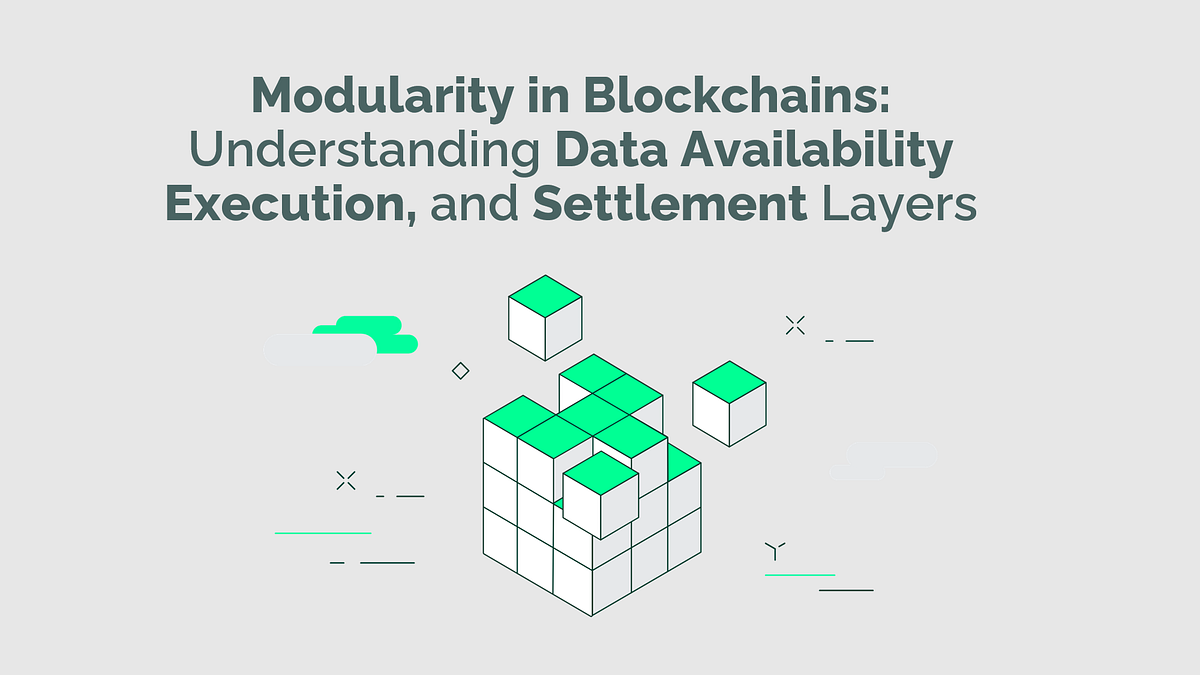 Modularity in Blockchains: Understanding Data Availability Execution, and Settlement Layers